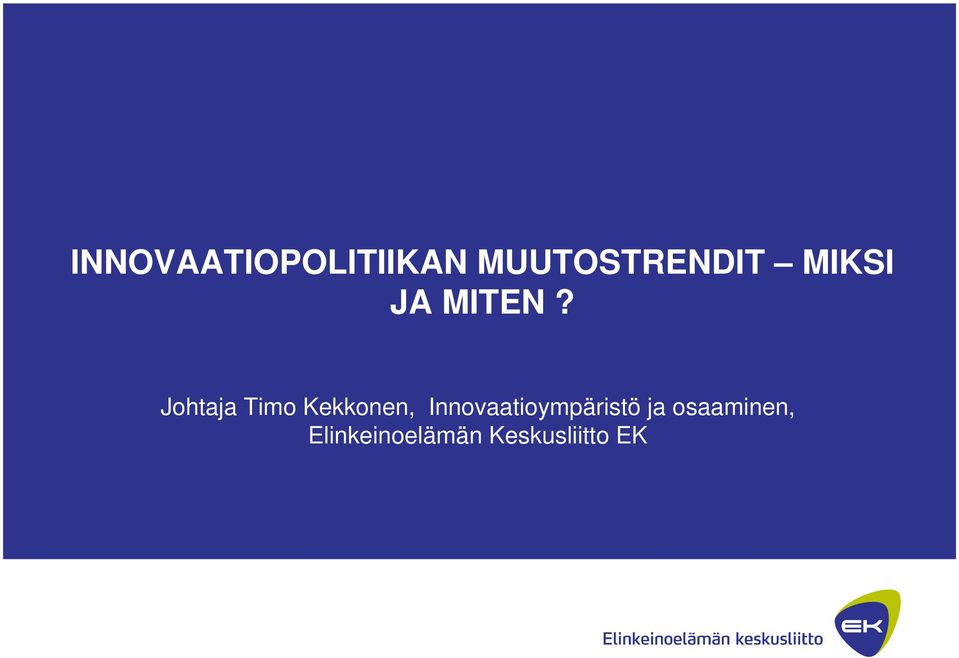 INNOVAATIOPOLITIIKAN MUUTOSTRENDIT – MIKSI JA MITEN ?

Johtaja Timo Kekkonen, Innovaatioympäristö ja osaaminen, Elinkeinoelämän Keskusliitto EK

Elinkeinoelämän keskusliitto EK